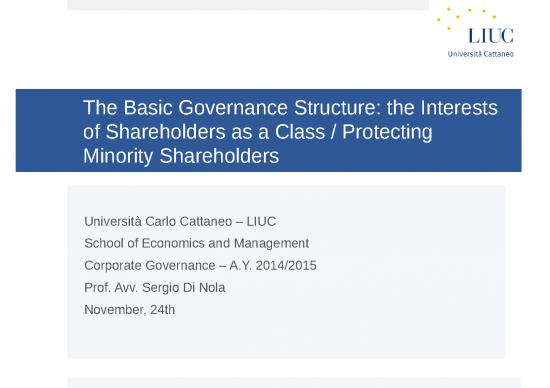 LIUC
Università Cattaneo

The Basic Governance Structure: the Interests of Shareholders as a Class / Protecting Minority Shareholders

Università Carlo Cattaneo – LIUC
School of Economics and Management
Corporate Governance – A.Y. 2014/2015
Prof. Avv. Sergio Di Nola
November, 24th